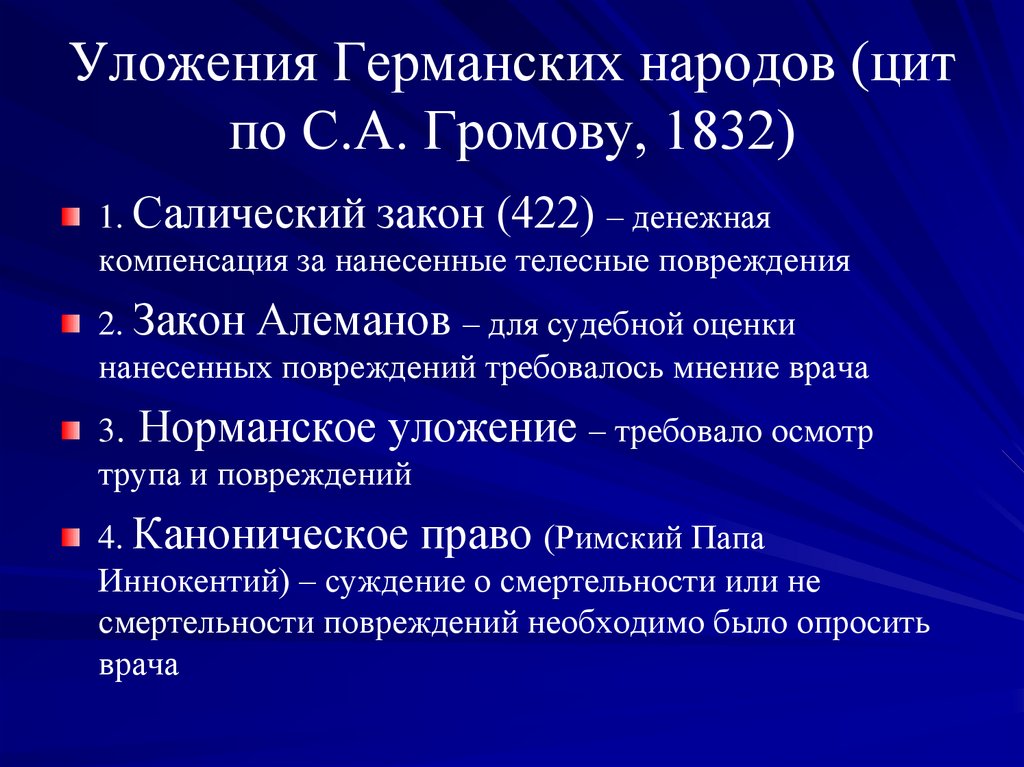 Уложения Германских народов (цит по С.А. Громову, 1832)

1. Салический закон (422) – денежная компенсация за нанесенные телесные повреждения

2. Закон Алеманов – для судебной оценки нанесенных повреждений требовалось мнение врача

3. Норманское уложение – требовало осмотр трупа и повреждений

4. Каноническое право (Римский Папа Иннокентий) – суждение о смертельности или не смертельности повреждений необходимо было опросить врача